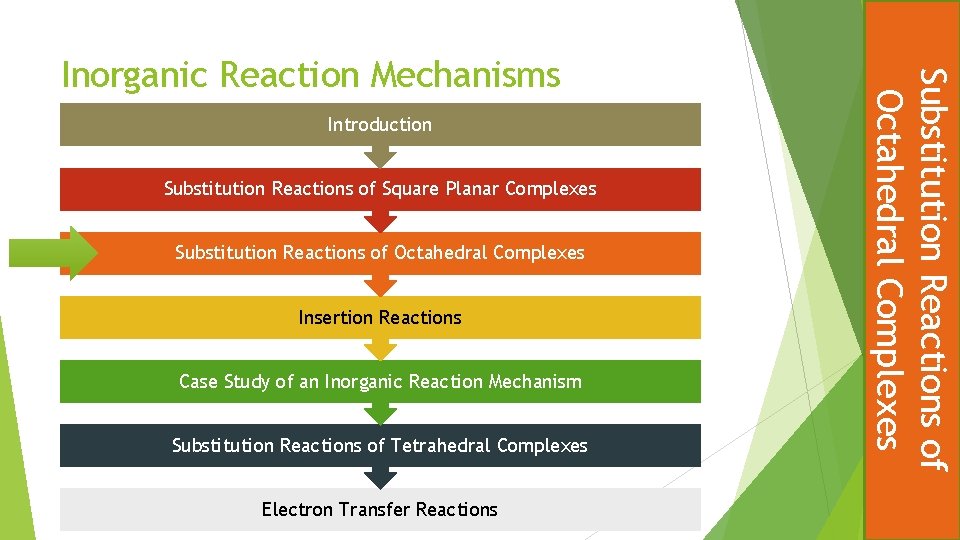 Inorganic Reaction Mechanisms

Introduction

Substitution Reactions of Square Planar Complexes

Substitution Reactions of Octahedral Complexes

Insertion Reactions

Case Study of an Inorganic Reaction Mechanism

Substitution Reactions of Tetrahedral Complexes

Electron Transfer Reactions

Substitution Reactions of Octahedral Complexes